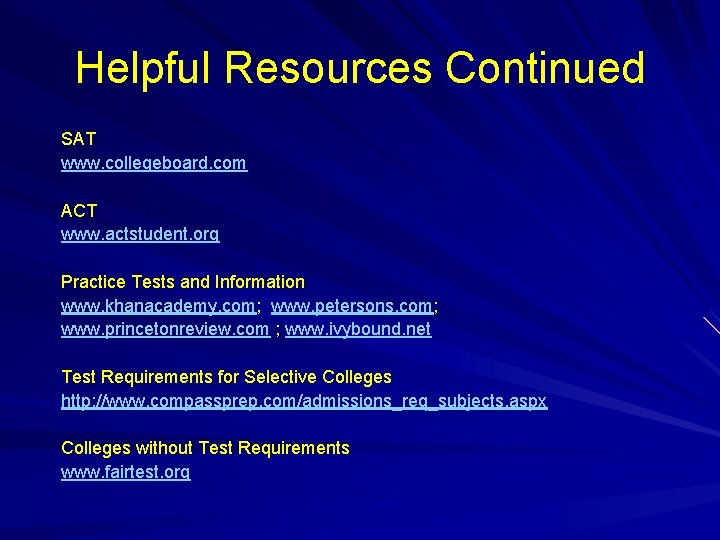 Helpful Resources Continued

SAT
www.collegeboard.com

ACT
www.actstudent.org

Practice Tests and Information
www.khanacademy.com; www.petersons.com; www.princetonreview.com ; www.ivybound.net

Test Requirements for Selective Colleges
http://www.compassprep.com/admissions_req_subjects.aspx

Colleges without Test Requirements
www.fairtest.org